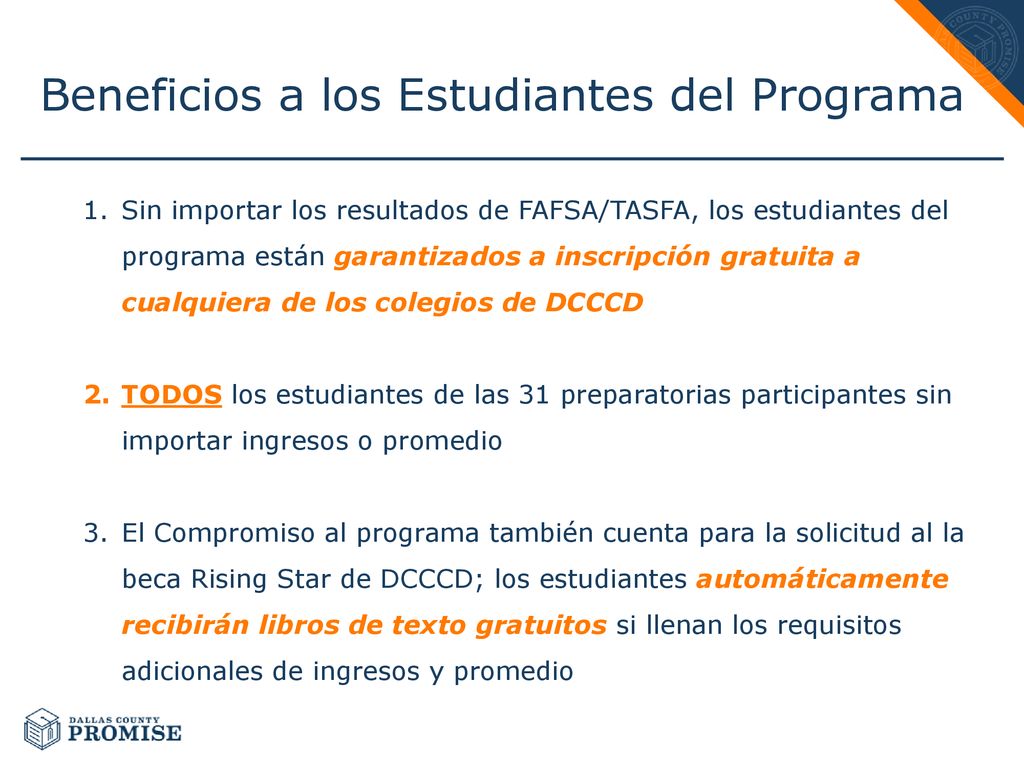 Beneficios a los Estudiantes del Programa

1. Sin importar los resultados de FAFSA/TASFA, los estudiantes del programa están garantizados a inscripción gratuita a cualquiera de los colegios de DCCCD

2. TODOS los estudiantes de las 31 preparatorias participantes sin importar ingresos o promedio

3. El Compromiso al programa también cuenta para la solicitud al la beca Rising Star de DCCCD; los estudiantes automáticamente recibirán libros de texto gratuitos si llenan los requisitos adicionales de ingresos y promedio

DALLAS COUNTY
PROMISE